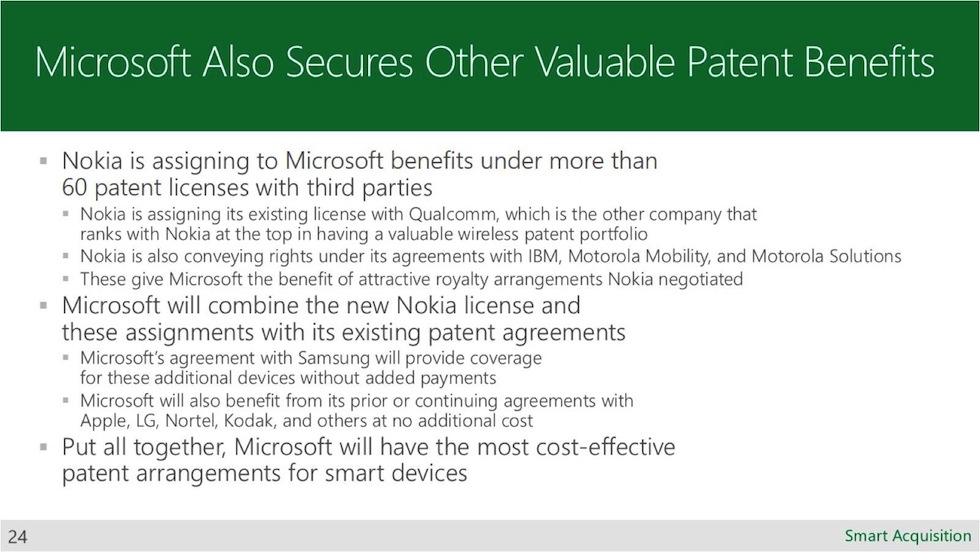 Microsoft Also Secures Other Valuable Patent Benefits

▪ Nokia is assigning to Microsoft benefits under more than 60 patent licenses with third parties
▪ Nokia is assigning its existing license with Qualcomm, which is the other company that ranks with Nokia at the top in having a valuable wireless patent portfolio
▪ Nokia is also conveying rights under its agreements with IBM, Motorola Mobility, and Motorola Solutions
▪ These give Microsoft the benefit of attractive royalty arrangements Nokia negotiated
▪ Microsoft will combine the new Nokia license and these assignments with its existing patent agreements
▪ Microsoft's agreement with Samsung will provide coverage for these additional devices without added payments
▪ Microsoft will also benefit from its prior or continuing agreements with Apple, LG, Nortel, Kodak, and others at no additional cost
▪ Put all together, Microsoft will have the most cost-effective patent arrangements for smart devices

24

Smart Acquisition